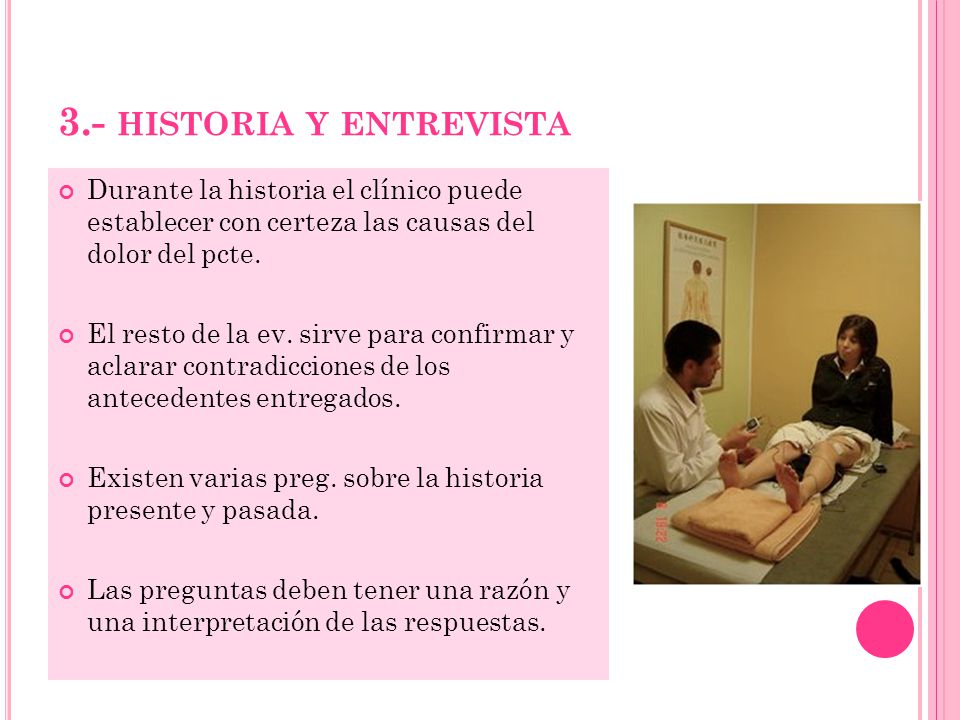 3.- HISTORIA Y ENTREVISTA

Durante la historia el clínico puede establecer con certeza las causas del dolor del pcte.

El resto de la ev. sirve para confirmar y aclarar contradicciones de los antecedentes entregados.

Existen varias preg. sobre la historia presente y pasada.

Las preguntas deben tener una razón y una interpretación de las respuestas.